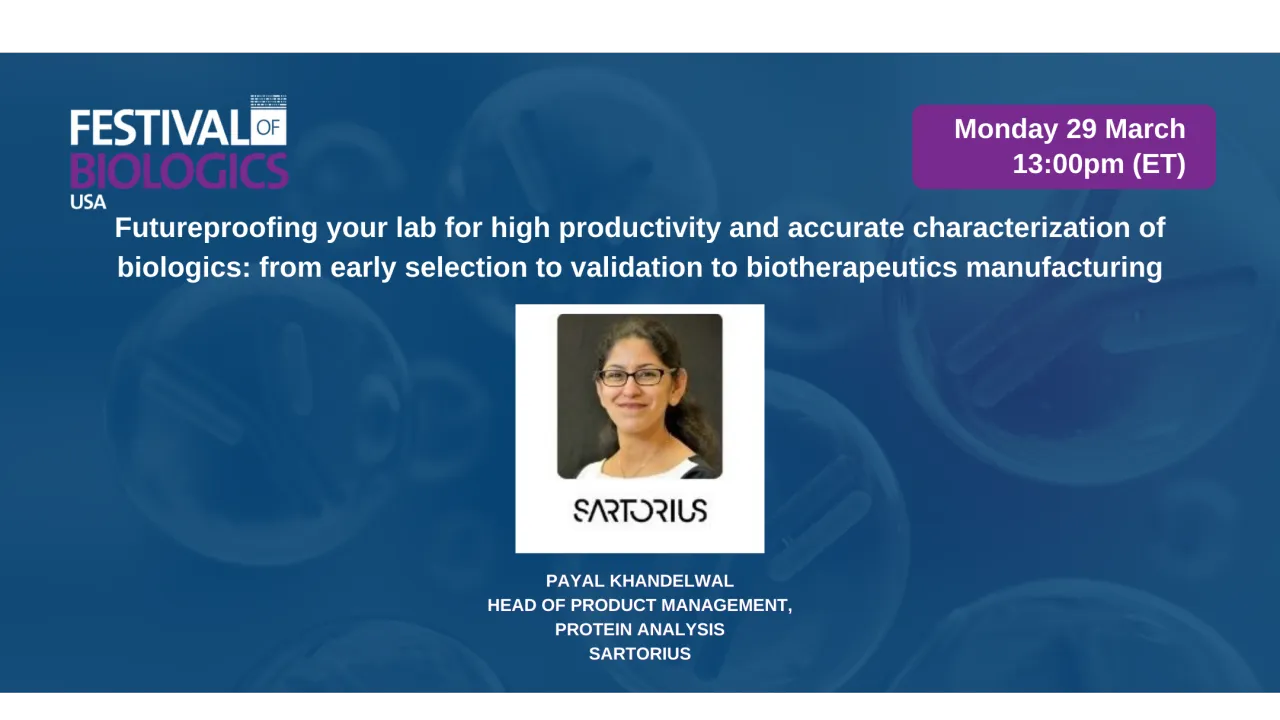 FESTIVAL OF BIOLOGICS USA

Monday 29 March
13:00pm (ET)

Futureproofing your lab for high productivity and accurate characterization of biologics: from early selection to validation to biotherapeutics manufacturing

SARTORIUS

PAYAL KHANDELWAL
HEAD OF PRODUCT MANAGEMENT,
PROTEIN ANALYSIS
SARTORIUS